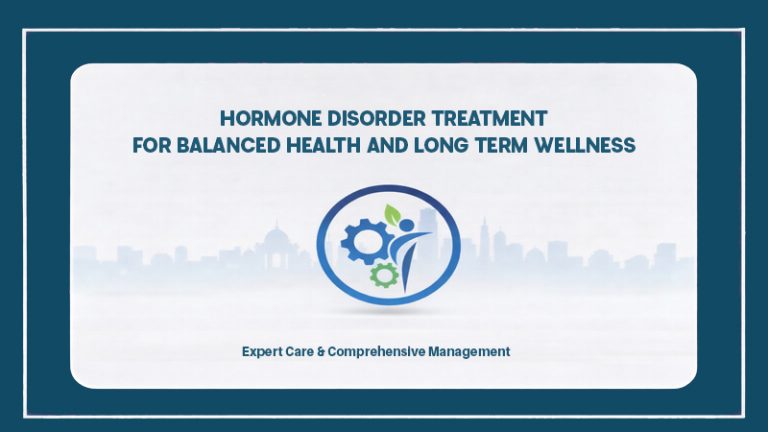 HORMONE DISORDER TREATMENT
FOR BALANCED HEALTH AND LONG TERM WELLNESS

Expert Care & Comprehensive Management